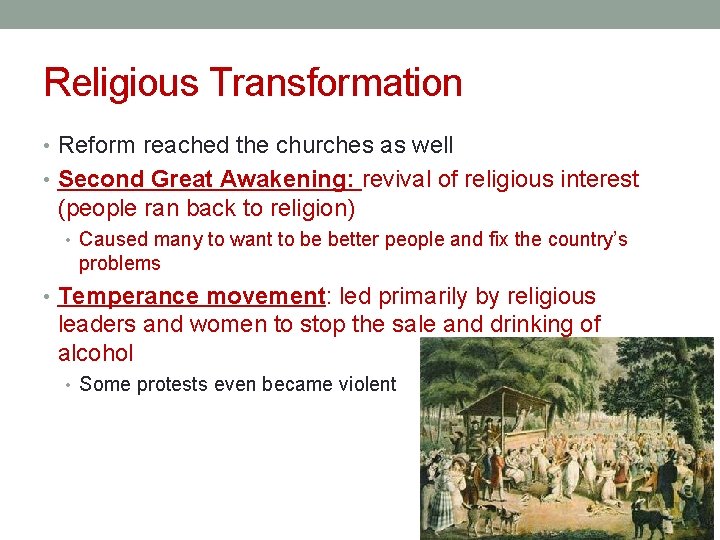 Religious Transformation

• Reform reached the churches as well
• Second Great Awakening: revival of religious interest (people ran back to religion)
  • Caused many to want to be better people and fix the country's problems
• Temperance movement: led primarily by religious leaders and women to stop the sale and drinking of alcohol
  • Some protests even became violent